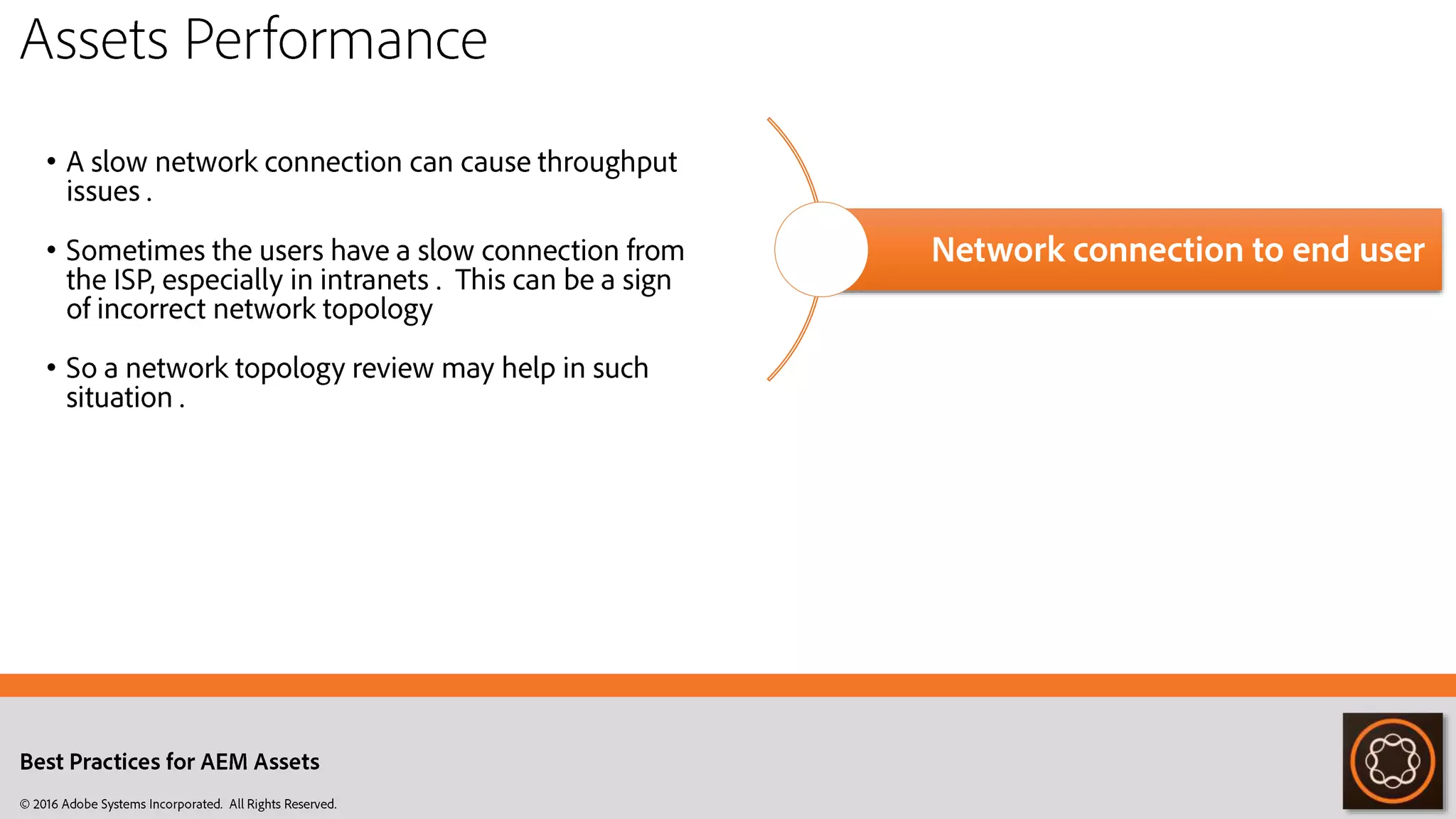 Assets Performance

• A slow network connection can cause throughput issues .

• Sometimes the users have a slow connection from the ISP, especially in intranets . This can be a sign of incorrect network topology

• So a network topology review may help in such situation .

Network connection to end user

Best Practices for AEM Assets

© 2016 Adobe Systems Incorporated. All Rights Reserved.